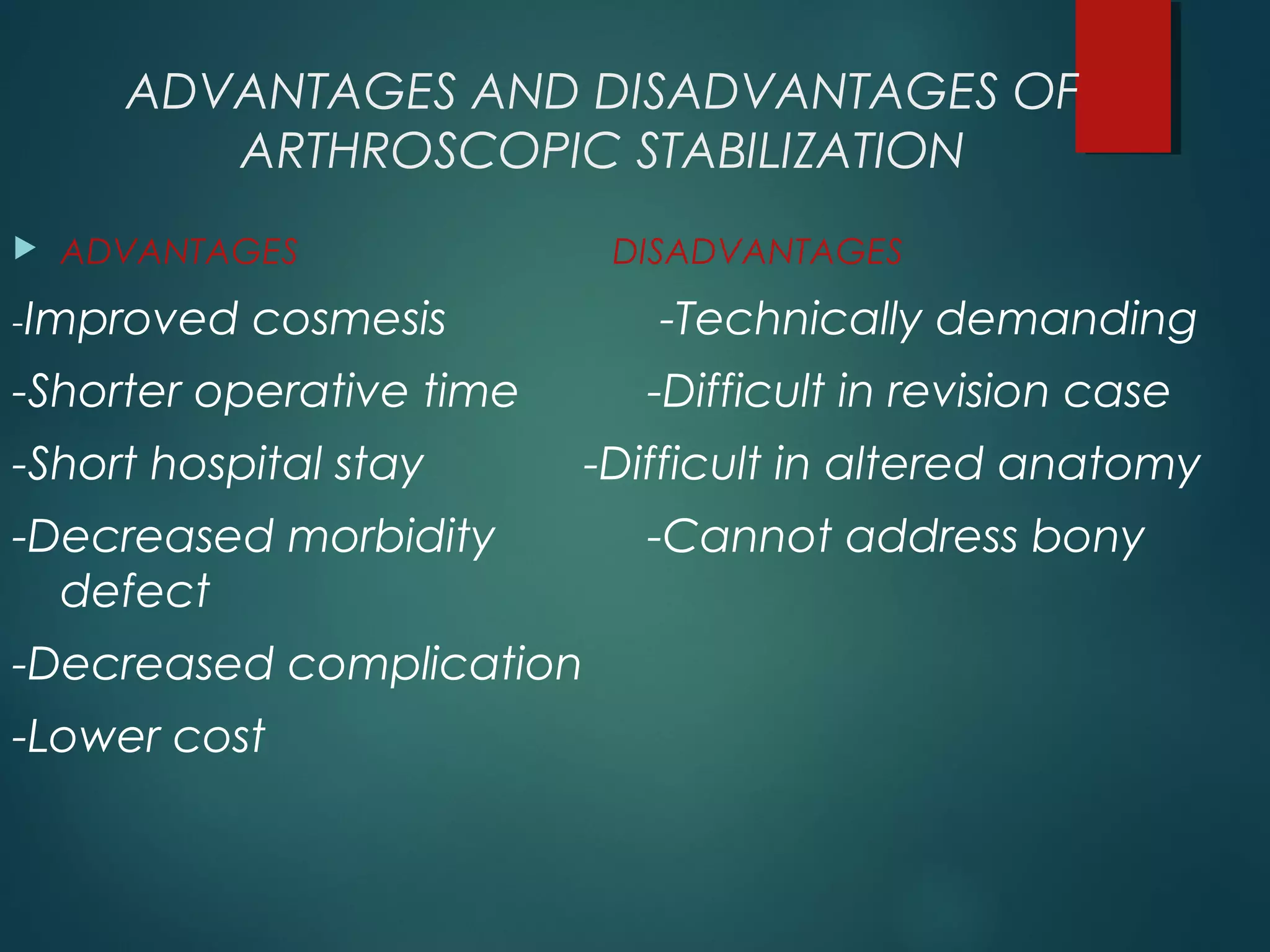 ADVANTAGES AND DISADVANTAGES OF ARTHROSCOPIC STABILIZATION

ADVANTAGES DISADVANTAGES

-Improved cosmesis -Technically demanding

-Shorter operative time -Difficult in revision case

-Short hospital stay -Difficult in altered anatomy

-Decreased morbidity -Cannot address bony defect

-Decreased complication

-Lower cost